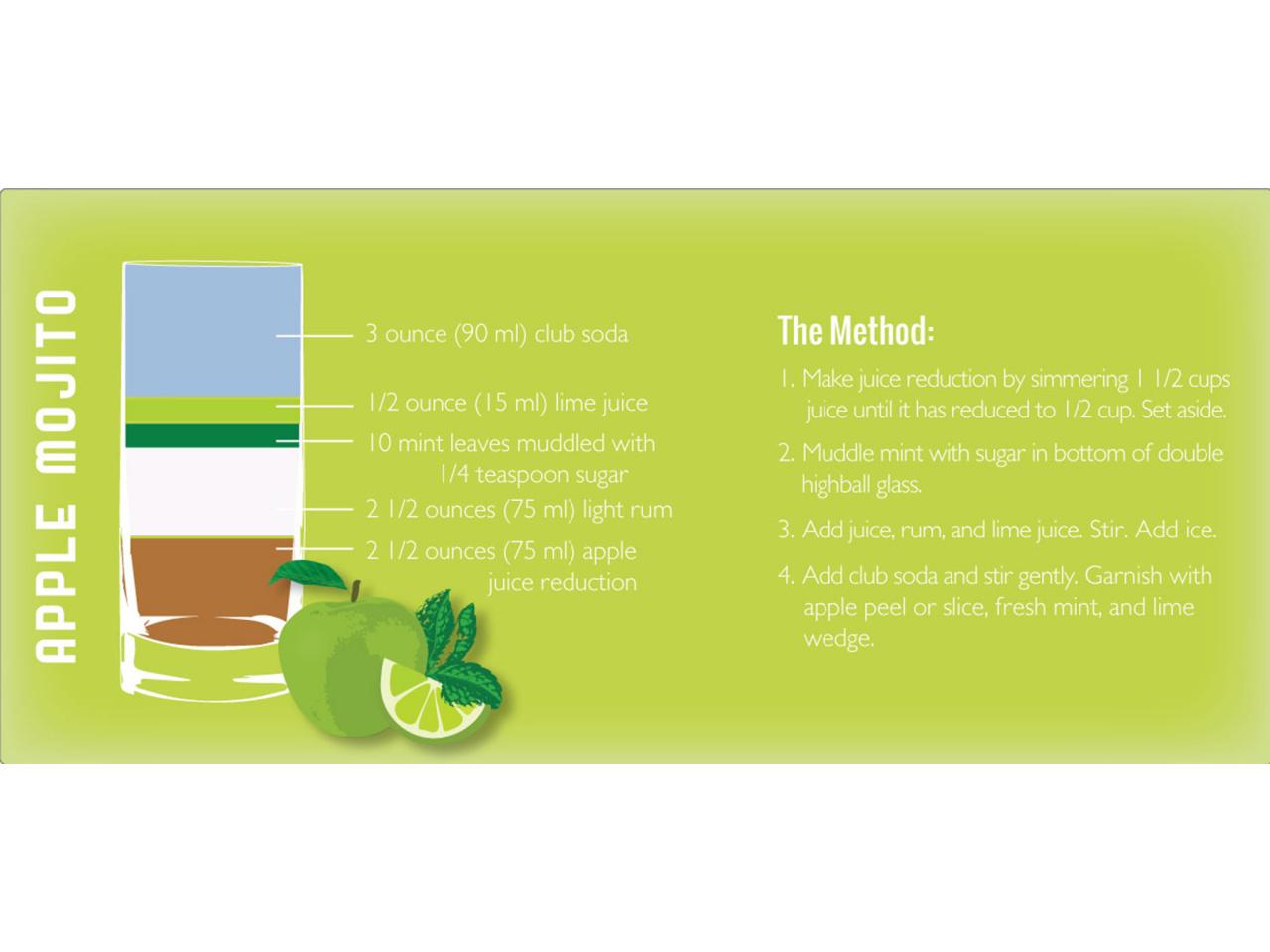 APPLE MOJITO

3 ounce (90 ml) club soda

1/2 ounce (15 ml) lime juice

10 mint leaves muddled with 1/4 teaspoon sugar

2 1/2 ounces (75 ml) light rum

2 1/2 ounces (75 ml) apple juice reduction

The Method:

1. Make juice reduction by simmering 1 1/2 cups juice until it has reduced to 1/2 cup. Set aside.

2. Muddle mint with sugar in bottom of double highball glass.

3. Add juice, rum, and lime juice. Stir. Add ice.

4. Add club soda and stir gently. Garnish with apple peel or slice, fresh mint, and lime wedge.